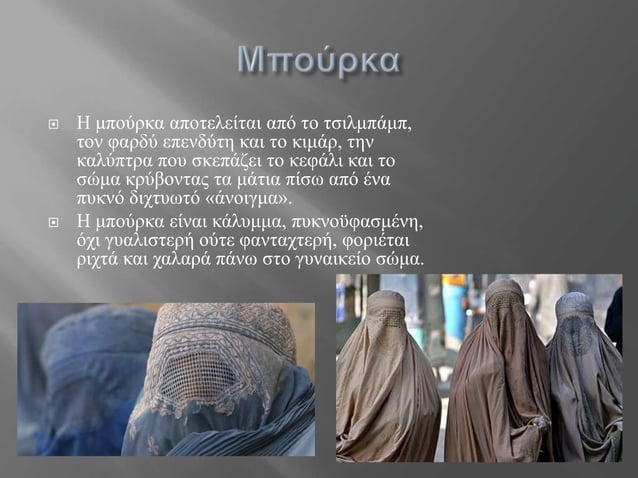 Μπούρκα

Η μπούρκα αποτελείται από το τσιλμπάμπ, τον φαρδύ επενδύτη και το κιμάρ, την καλύπτρα που σκεπάζει το κεφάλι και το σώμα κρύβοντας τα μάτια πίσω από ένα πυκνό διχτυωτό «άνοιγμα».

Η μπούρκα είναι κάλυμμα, πυκνοϋφασμένη, όχι γυαλιστερή ούτε φανταχτερή, φοριέται ριχτά και χαλαρά πάνω στο γυναικείο σώμα.